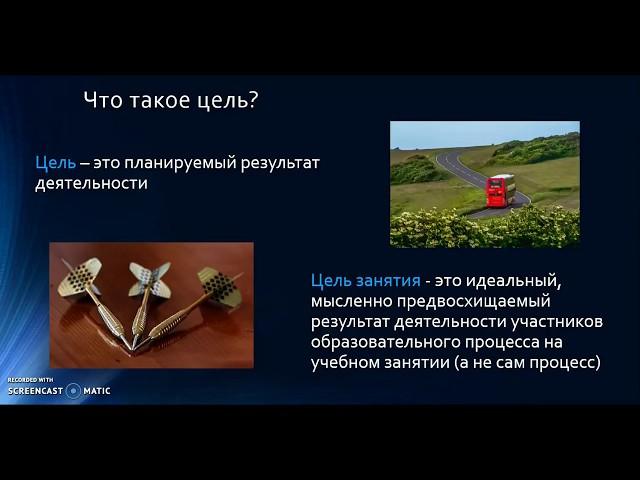 Что такое цель?

Цель – это планируемый результат деятельности

Цель занятия - это идеальный, мысленно предвосхищаемый результат деятельности участников образовательного процесса на учебном занятии (а не сам процесс)

RECORDED WITH
SCREENCAST MATIC